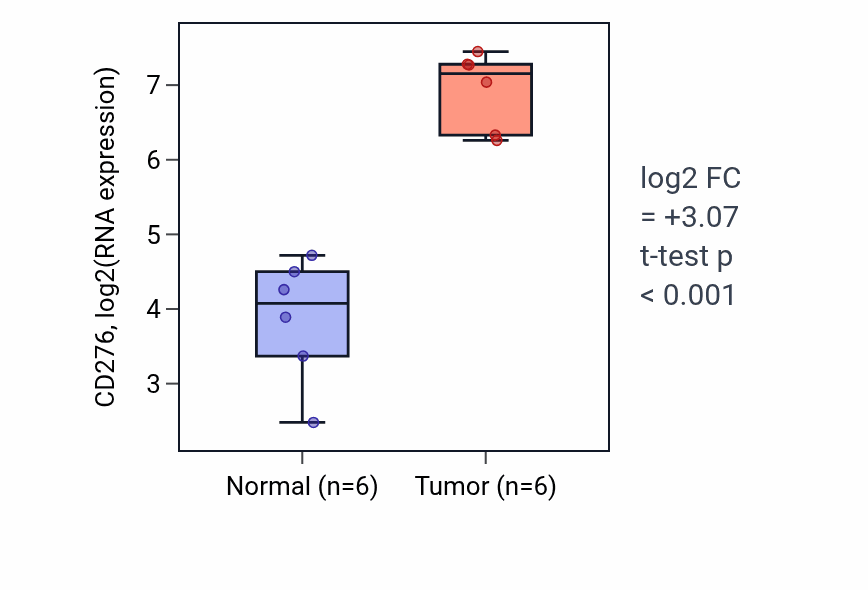 CD276, log2(RNA expression)

7
6
5
4
3

Normal (n=6)
Tumor (n=6)

log2 FC
= +3.07
t-test p
< 0.001